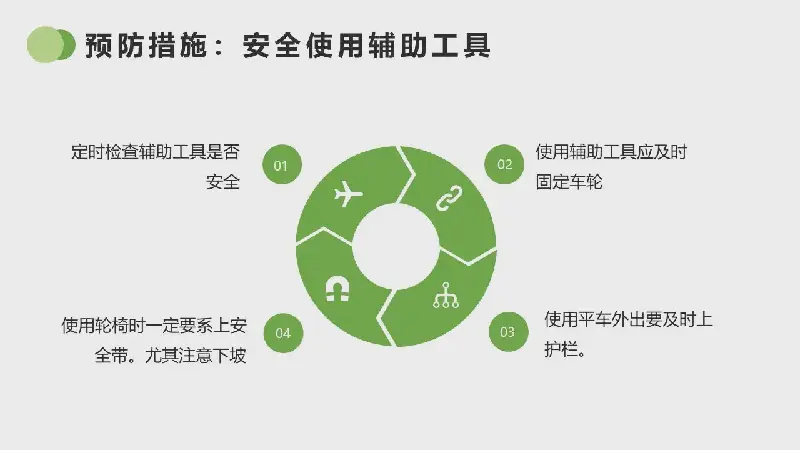 预防措施：安全使用辅助工具

定时检查辅助工具是否安全

01

02

使用辅助工具应及时固定车轮

使用轮椅时一定要系上安全带。尤其注意下坡

04

03

使用平车外出要及时上护栏。